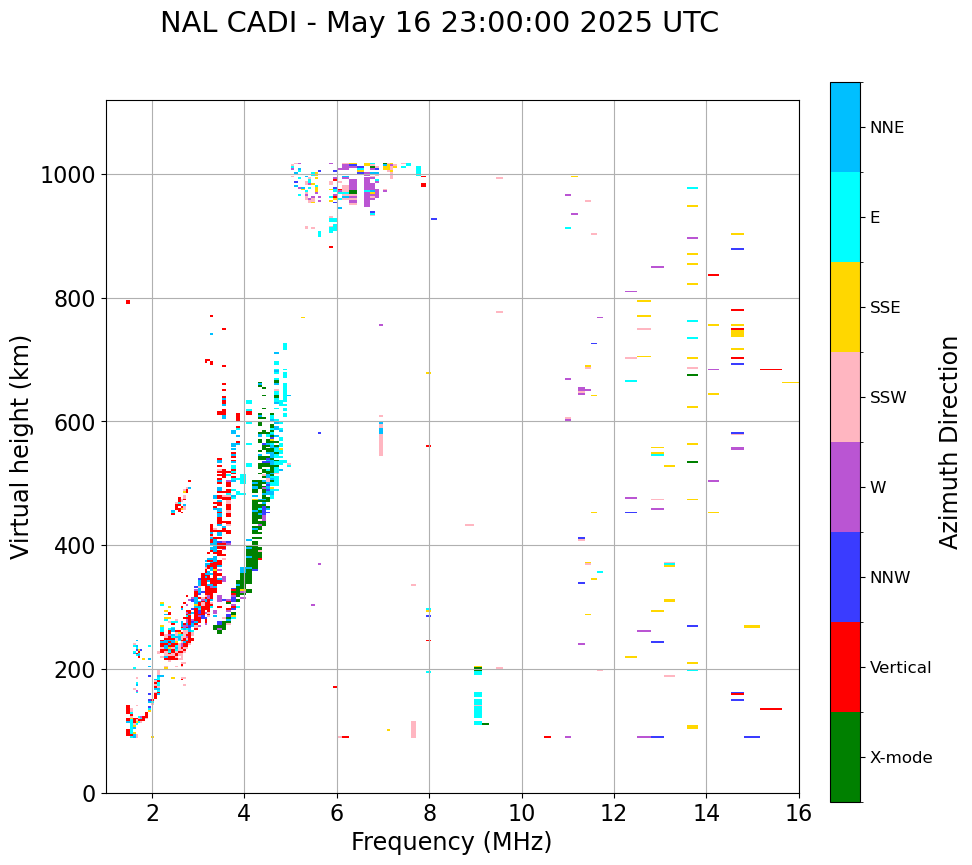 NAL CADI - May 16 23:00:00 2025 UTC

Virtual height (km)

1000
800
600
400
200
0

2
4
6
8
10
12
14
16

Frequency (MHz)

NNE
E
SSE
SSW
W
NNW
Vertical
X-mode

Azimuth Direction